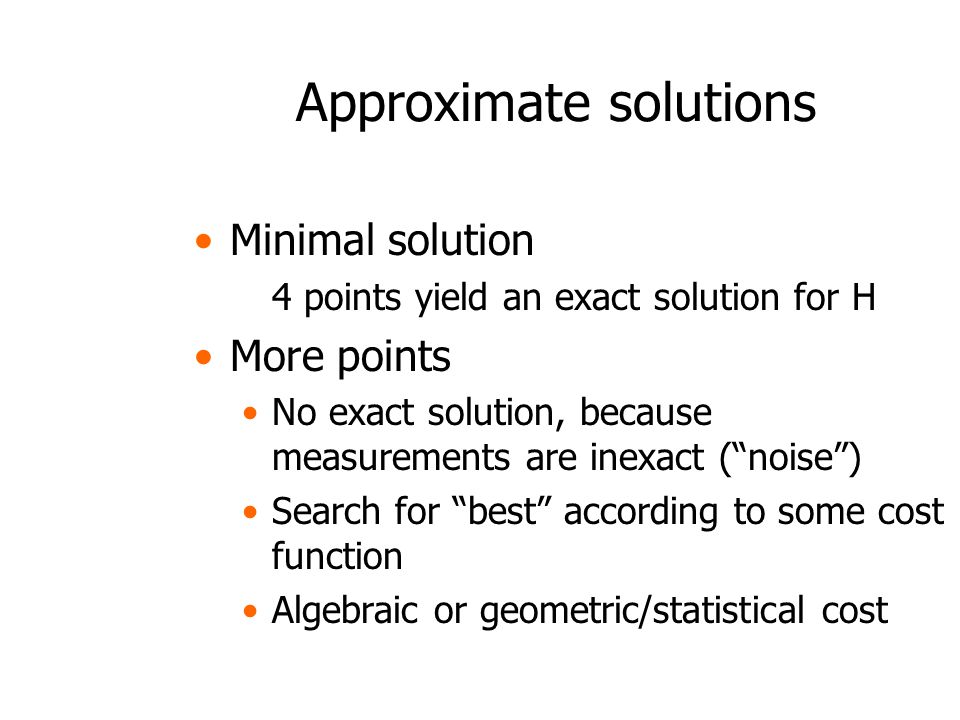 Approximate solutions

• Minimal solution

4 points yield an exact solution for H

• More points

• No exact solution, because measurements are inexact (“noise”)

• Search for “best” according to some cost function

• Algebraic or geometric/statistical cost